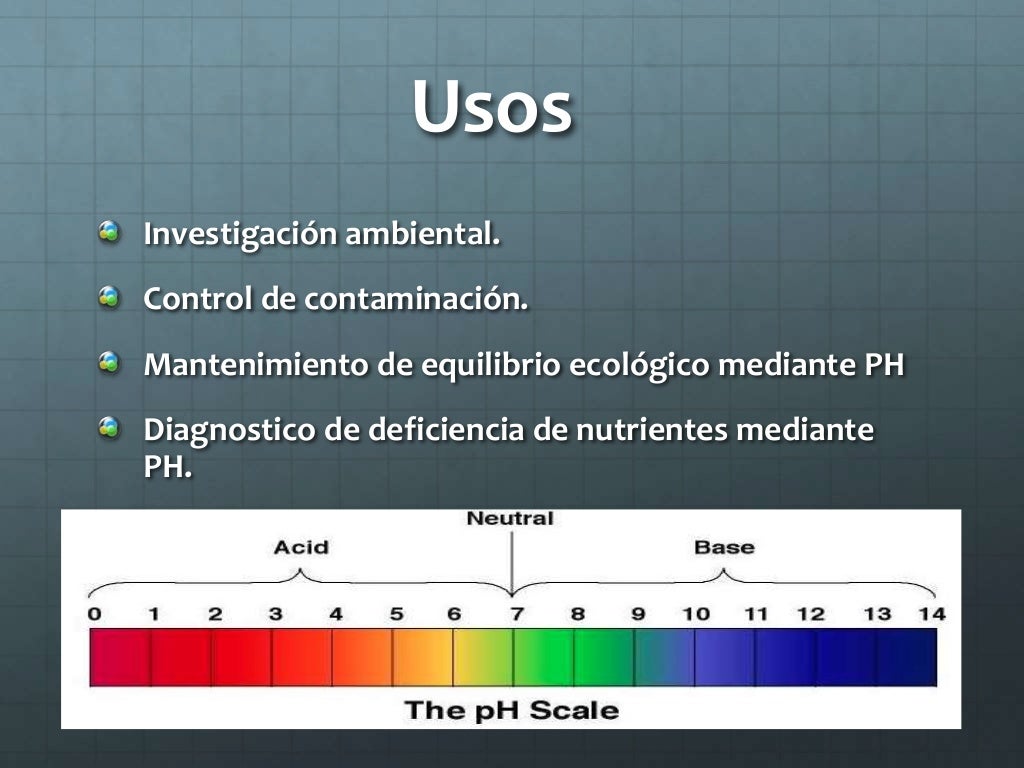 Usos

Investigación ambiental.

Control de contaminación.

Mantenimiento de equilibrio ecológico mediante PH

Diagnostico de deficiencia de nutrientes mediante PH.

Neutral

Acid

Base

0 1 2 3 4 5 6 7 8 9 10 11 12 13 14

The pH Scale